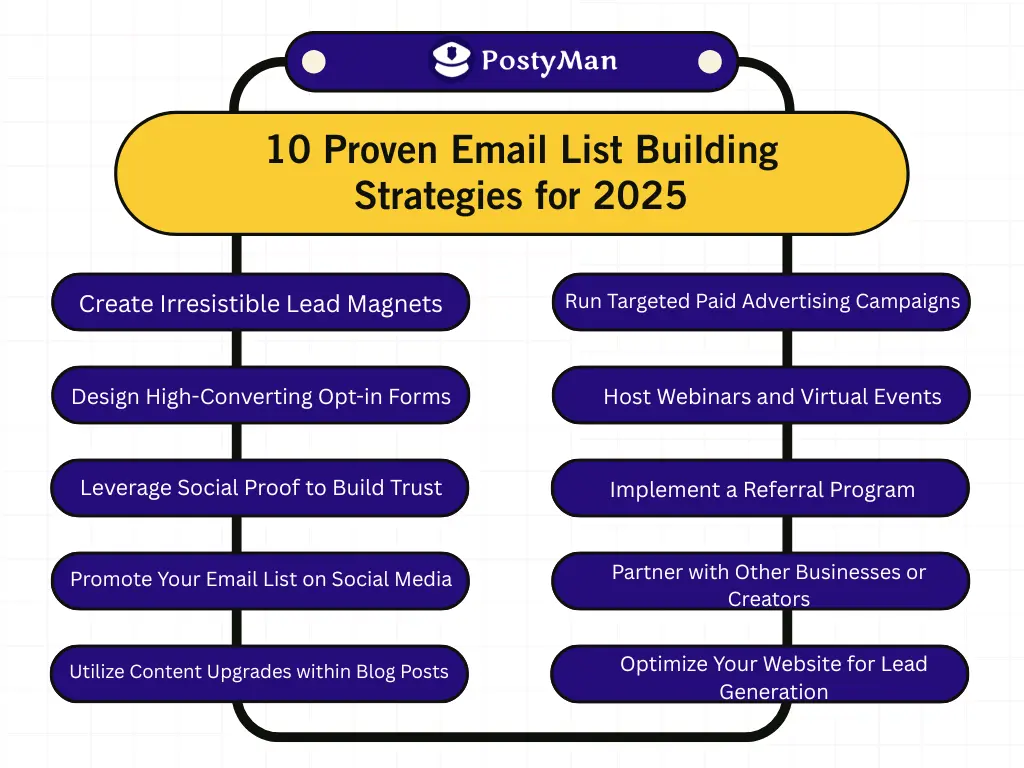 PostyMan

10 Proven Email List Building Strategies for 2025

Create Irresistible Lead Magnets

Design High-Converting Opt-in Forms

Leverage Social Proof to Build Trust

Promote Your Email List on Social Media

Utilize Content Upgrades within Blog Posts

Run Targeted Paid Advertising Campaigns

Host Webinars and Virtual Events

Implement a Referral Program

Partner with Other Businesses or Creators

Optimize Your Website for Lead Generation